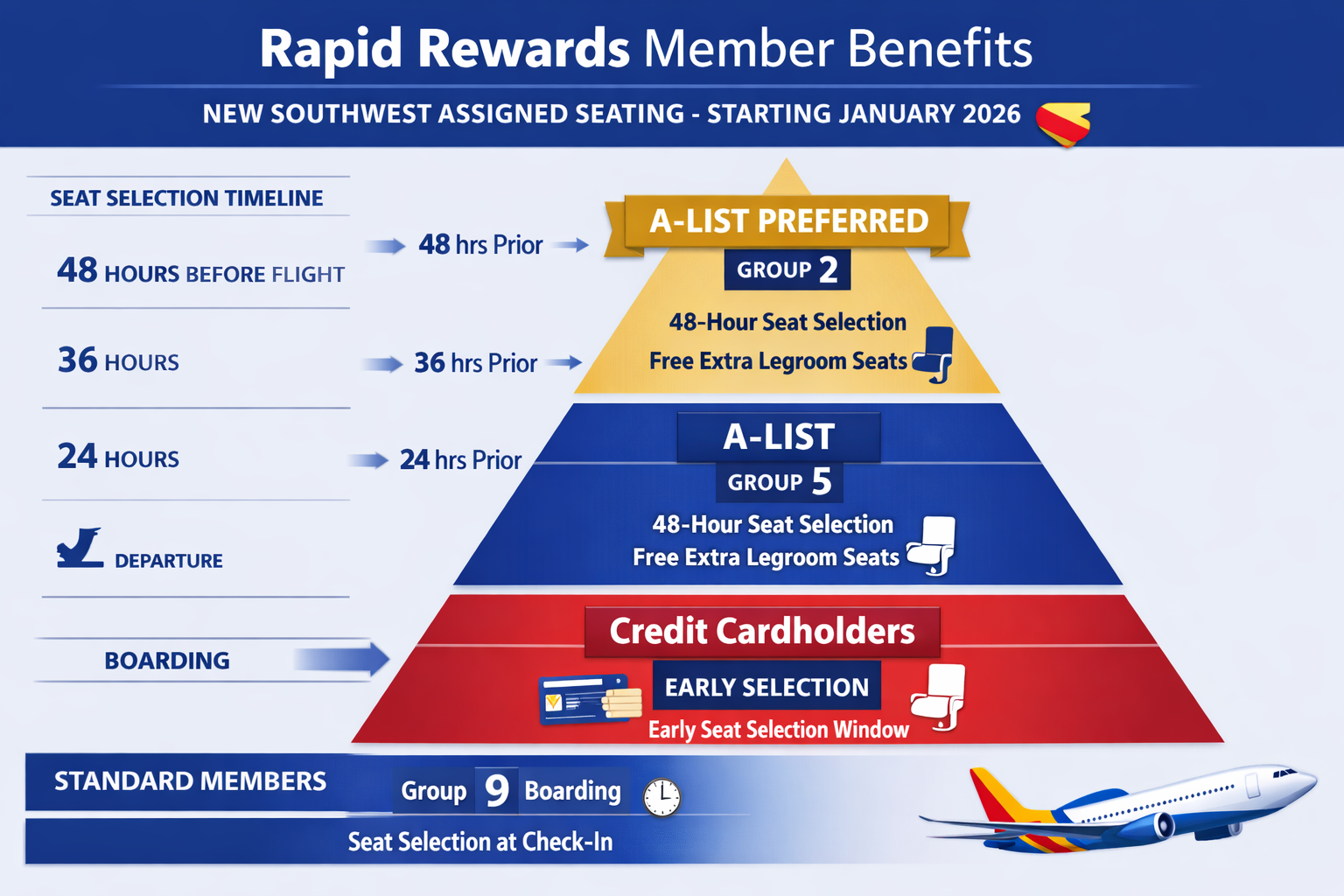 Rapid Rewards Member Benefits

NEW SOUTHWEST ASSIGNED SEATING - STARTING JANUARY 2026

SEAT SELECTION TIMELINE

48 HOURS BEFORE FLIGHT

36 HOURS

24 HOURS

DEPARTURE

BOARDING

48 hrs Prior

36 hrs Prior

24 hrs Prior

A-LIST PREFERRED
GROUP 2
48-Hour Seat Selection
Free Extra Legroom Seats

A-LIST
GROUP 5
48-Hour Seat Selection
Free Extra Legroom Seats

Credit Cardholders
EARLY SELECTION
Early Seat Selection Window

STANDARD MEMBERS
Group 9 Boarding
Seat Selection at Check-In